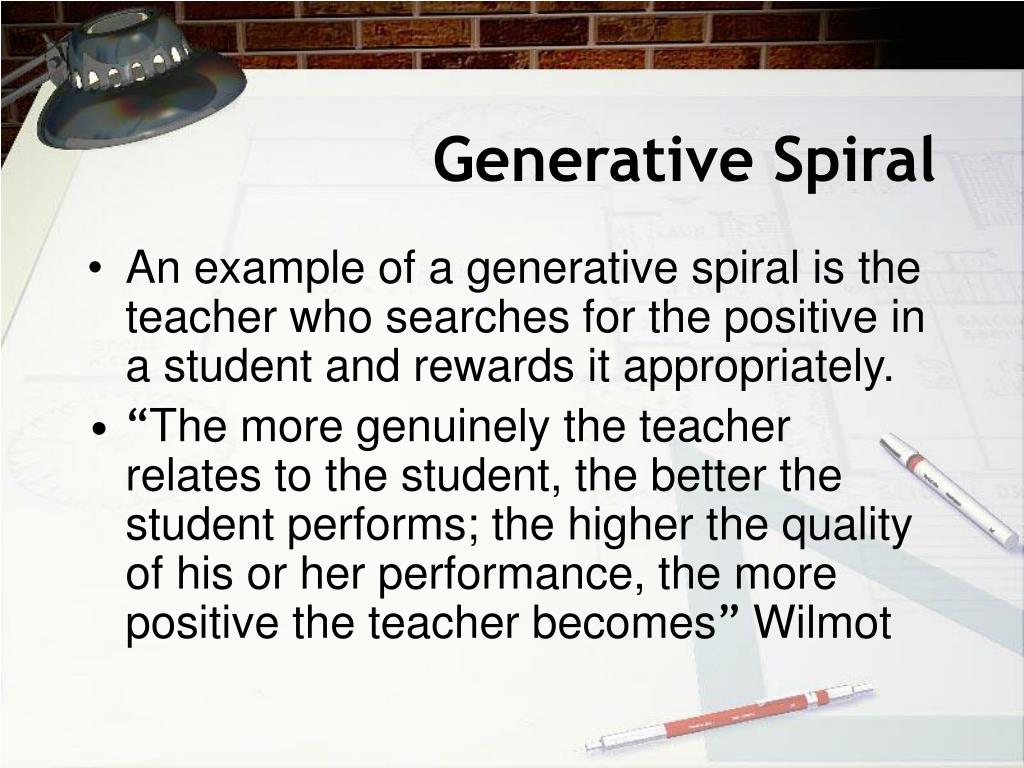 Generative Spiral

• An example of a generative spiral is the teacher who searches for the positive in a student and rewards it appropriately.

• “The more genuinely the teacher relates to the student, the better the student performs; the higher the quality of his or her performance, the more positive the teacher becomes” Wilmot